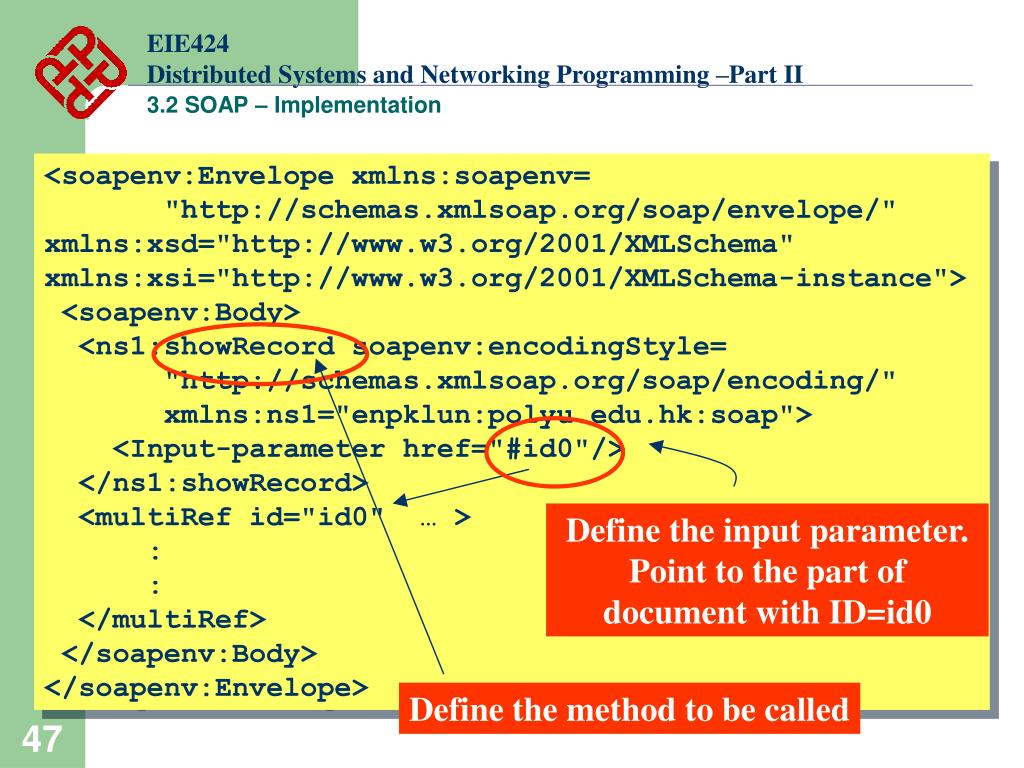 EIE424
Distributed Systems and Networking Programming –Part II
3.2 SOAP – Implementation

<soapenv:Envelope xmlns:soapenv=
"http://schemas.xmlsoap.org/soap/envelope/"
xmlns:xsd="http://www.w3.org/2001/XMLSchema"
xmlns:xsi="http://www.w3.org/2001/XMLSchema-instance">
<soapenv:Body>
<ns1:showRecord soapenv:encodingStyle=
"http://schemas.xmlsoap.org/soap/encoding/"
xmlns:ns1="enpklun:polyu.edu.hk:soap">
<Input-parameter href="#id0"/>
</ns1:showRecord>
<multiRef id="id0" … >
:
:
</multiRef>
</soapenv:Body>
</soapenv:Envelope>

Define the input parameter. Point to the part of document with ID=id0

Define the method to be called

47